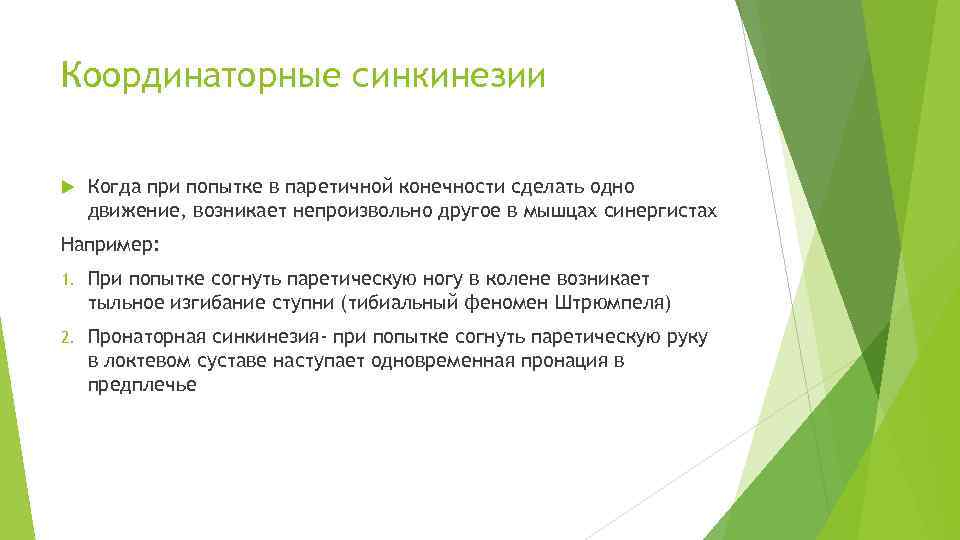 Координаторные синкинезии

Когда при попытке в паретичной конечности сделать одно движение, возникает непроизвольно другое в мышцах синергистах

Например:

1. При попытке согнуть паретическую ногу в колене возникает тыльное изгибание ступни (тибиальный феномен Штрюмпеля)

2. Пронаторная синкинезия- при попытке согнуть паретическую руку в локтевом суставе наступает одновременная пронация в предплечье